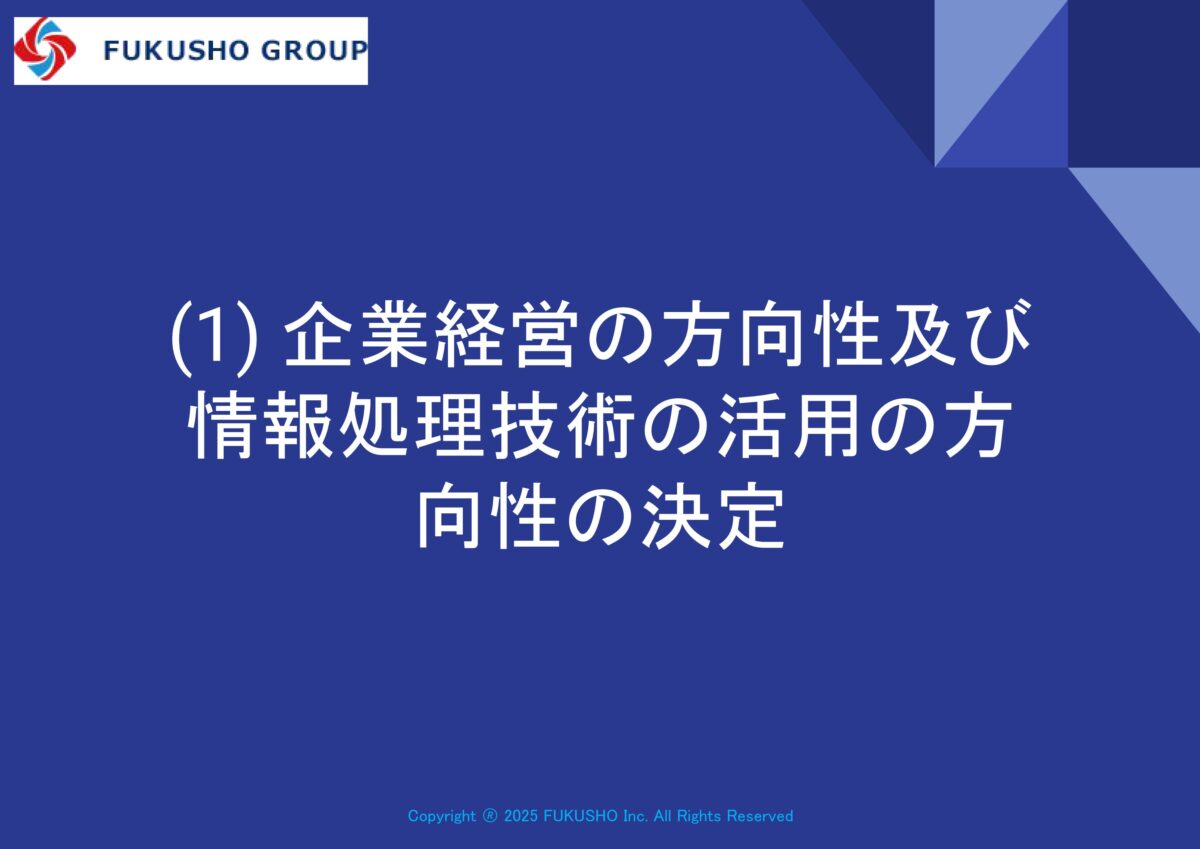 FUKUSHO GROUP

(1) 企業経営の方向性及び情報処理技術の活用の方向性の決定

Copyright ® 2025 FUKUSHO Inc. All Rights Reserved